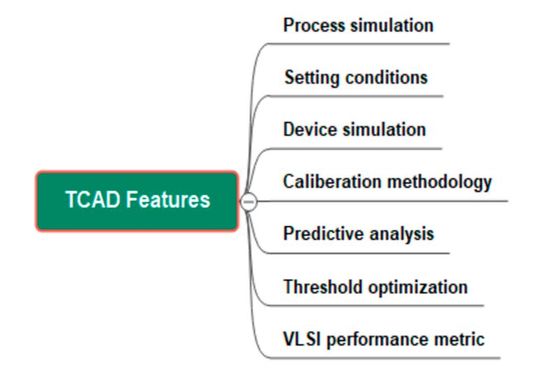 TCAD Features

Process simulation

Setting conditions

Device simulation

Caliberation methodology

Predictive analysis

Threshold optimization

VLSI performance metric